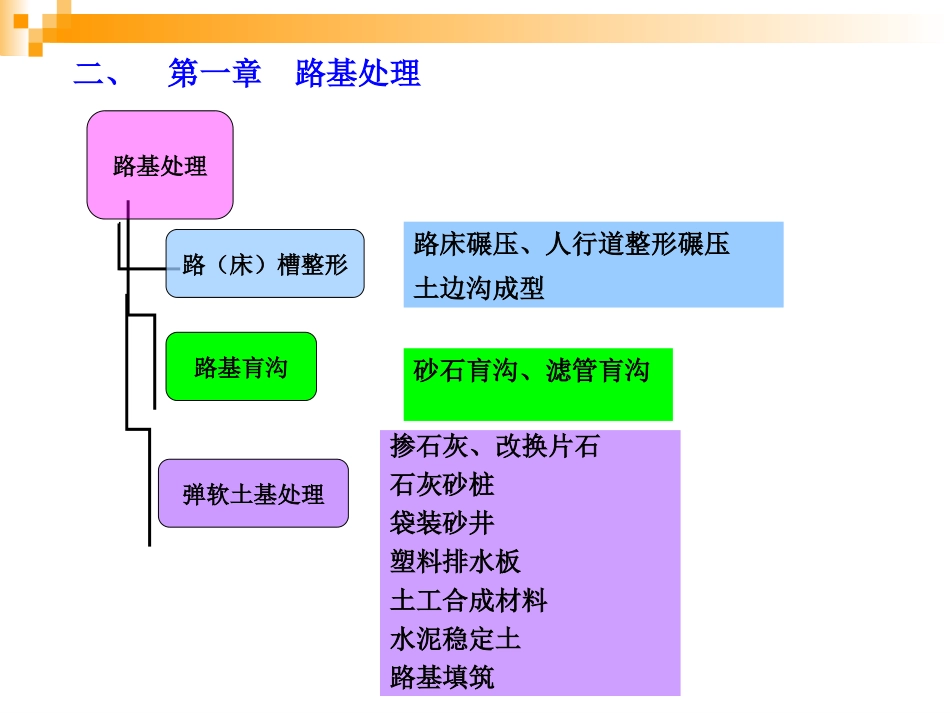 二、　第一章　路基处理

路基处理

路（床）槽整形

路床碾压、人行道整形碾压
土边沟成型

路基盲沟

砂石盲沟、滤管盲沟

弹软土基处理

掺石灰、改换片石
石灰砂桩
袋装砂井
塑料排水板
土工合成材料
水泥稳定土
路基填筑